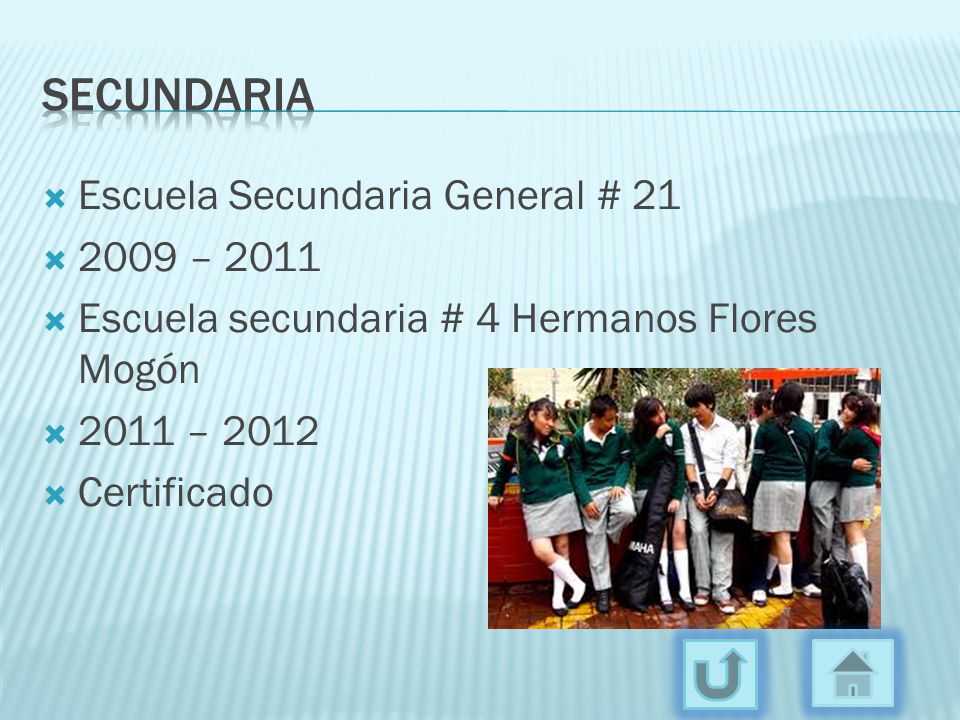 SECUNDARIA

Escuela Secundaria General # 21

2009 – 2011

Escuela secundaria # 4 Hermanos Flores Mogón

2011 – 2012

Certificado

MAHA